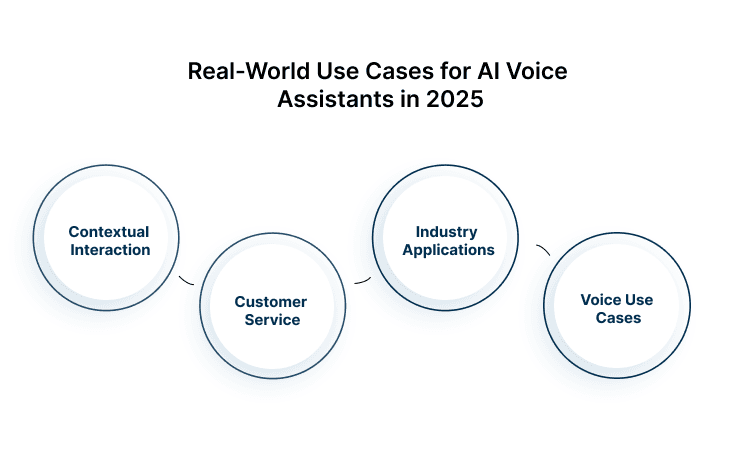 Real-World Use Cases for AI Voice Assistants in 2025

Contextual Interaction

Customer Service

Industry Applications

Voice Use Cases